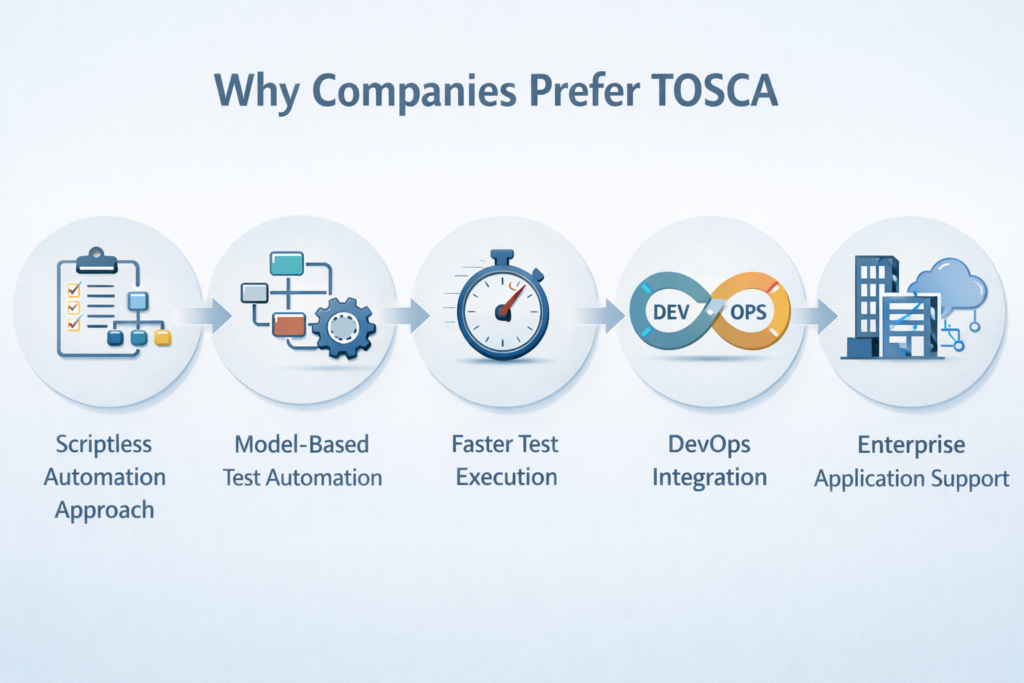 Why Companies Prefer TOSCA

DEV

OPS

Scriptless Automation Approach

Model-Based Test Automation

Faster Test Execution

DevOps Integration

Enterprise Application Support